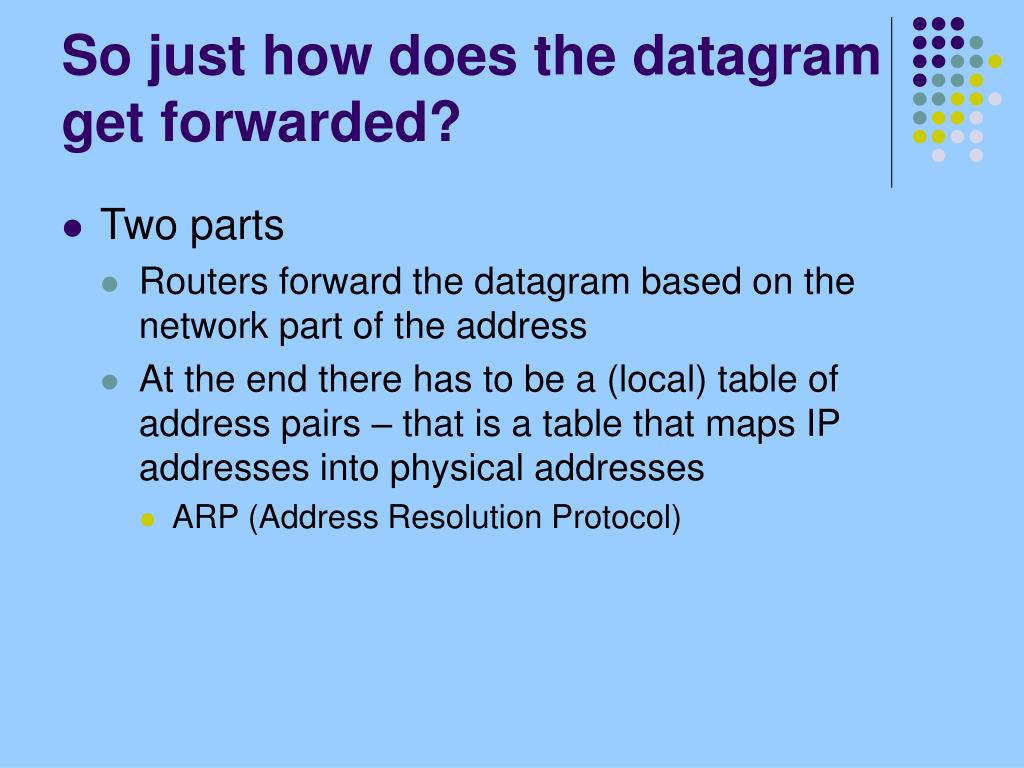 So just how does the datagram get forwarded?

- Two parts
  - Routers forward the datagram based on the network part of the address
  - At the end there has to be a (local) table of address pairs – that is a table that maps IP addresses into physical addresses
    - ARP (Address Resolution Protocol)